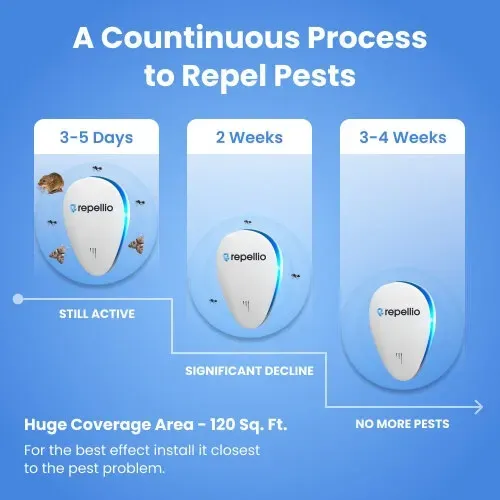 A Countinuous Process to Repel Pests

3-5 Days

repellio

STILL ACTIVE

2 Weeks

repellio

SIGNIFICANT DECLINE

3-4 Weeks

repellio

NO MORE PESTS

Huge Coverage Area - 120 Sq. Ft.

For the best effect install it closest to the pest problem.